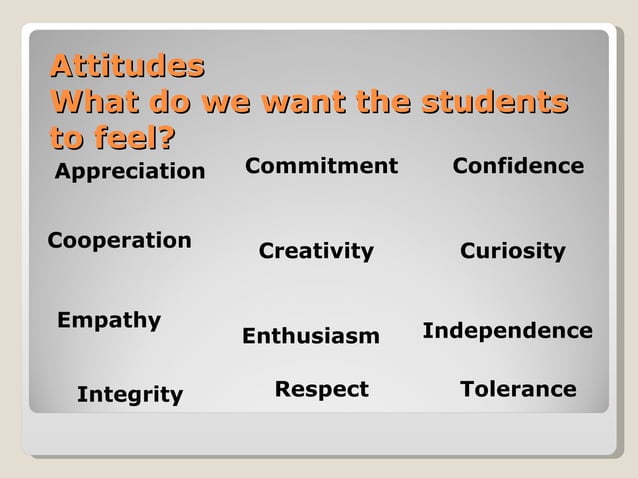 Attitudes
What do we want the students to feel?

Appreciation

Commitment

Confidence

Cooperation

Creativity

Curiosity

Empathy

Enthusiasm

Independence

Integrity

Respect

Tolerance